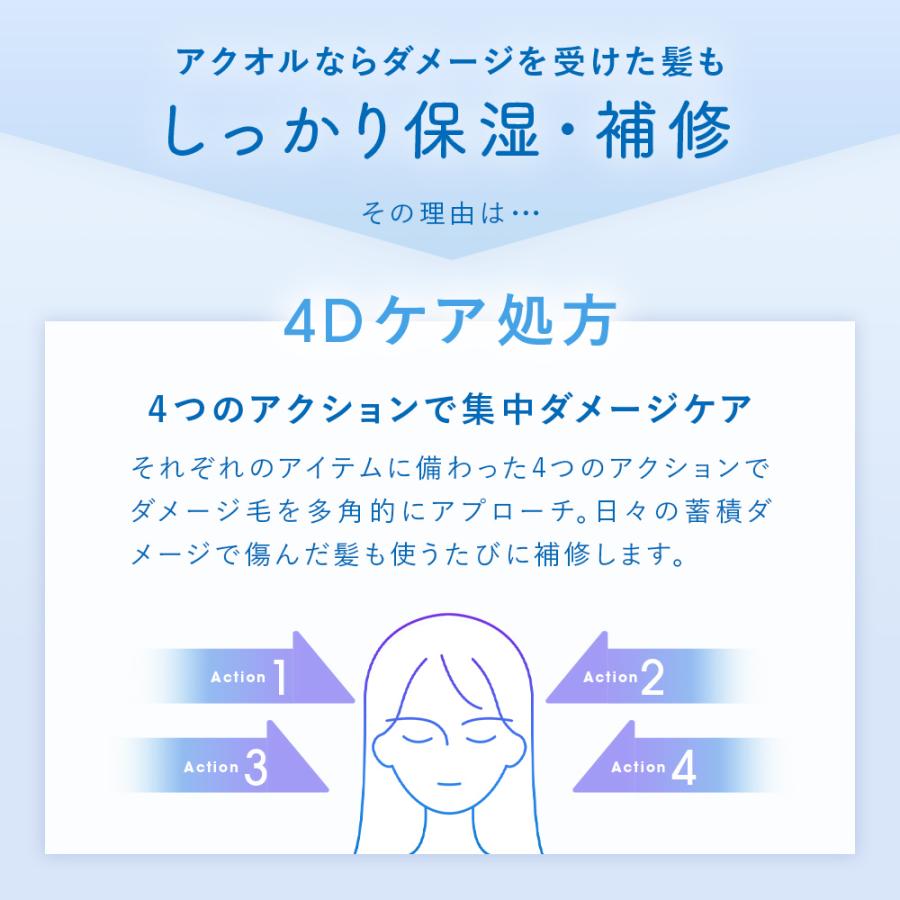 アクオルならダメージを受けた髪も
しっかり保湿・補修

その理由は…

4Dケア処方

4つのアクションで集中ダメージケア

それぞれのアイテムに備わった4つのアクションでダメージ毛を多角的にアプローチ。日々の蓄積ダメージで傷んだ髪も使うたびに補修します。

Action 1

Action 2

Action 3

Action 4